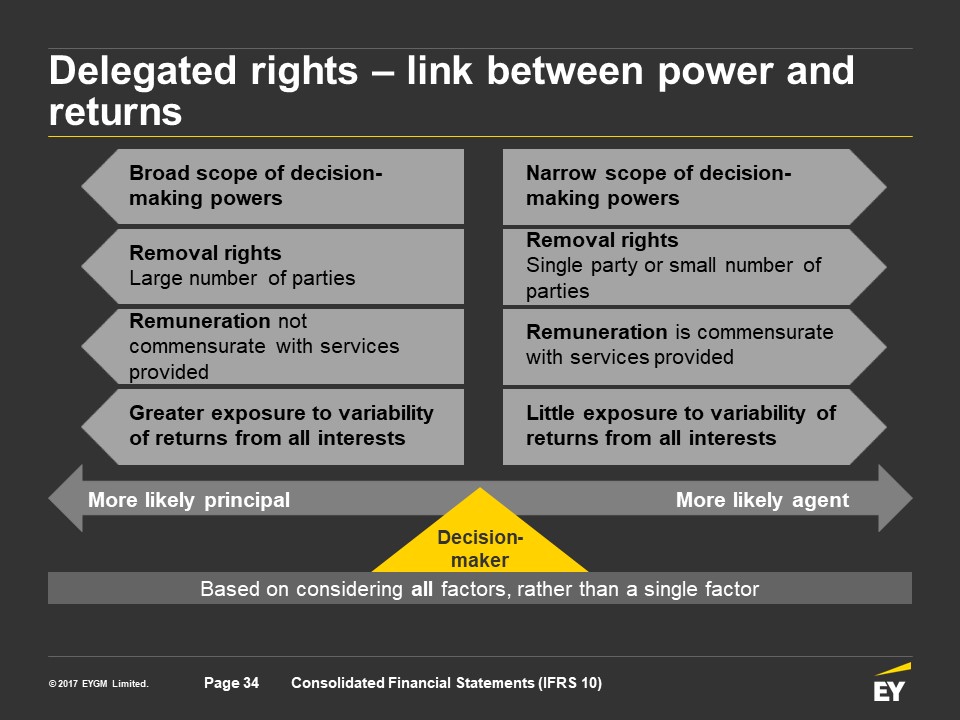 Delegated rights – link between power and returns

Broad scope of decision-making powers

Removal rights
Large number of parties

Remuneration not commensurate with services provided

Greater exposure to variability of returns from all interests

Narrow scope of decision-making powers

Removal rights
Single party or small number of parties

Remuneration is commensurate with services provided

Little exposure to variability of returns from all interests

More likely principal

More likely agent

Decision-maker

Based on considering all factors, rather than a single factor

© 2017 EYGM Limited.

Page 34

Consolidated Financial Statements (IFRS 10)

EY